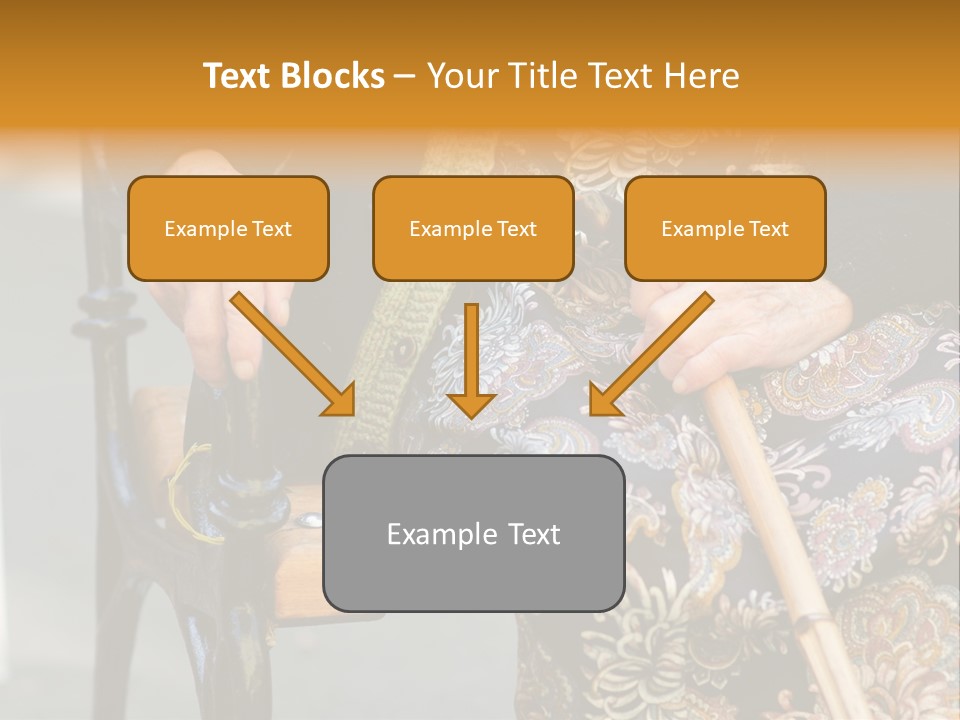 Text Blocks – Your Title Text Here

Example Text

Example Text

Example Text

Example Text